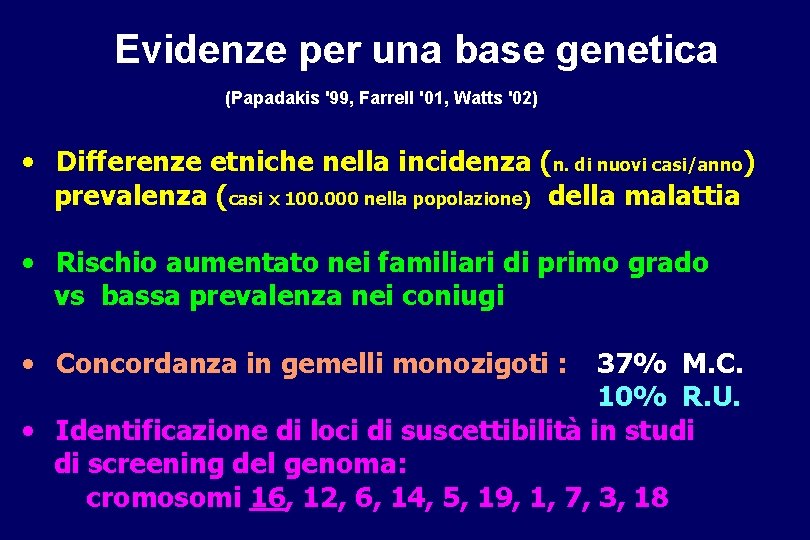 Evidenze per una base genetica

(Papadakis '99, Farrell '01, Watts '02)

• Differenze etniche nella incidenza (n. di nuovi casi/anno) prevalenza (casi x 100.000 nella popolazione) della malattia

• Rischio aumentato nei familiari di primo grado vs bassa prevalenza nei coniugi

• Concordanza in gemelli monozigoti : 37% M.C.
10% R.U.

• Identificazione di loci di suscettibilità in studi di screening del genoma:
cromosomi 16, 12, 6, 14, 5, 19, 1, 7, 3, 18